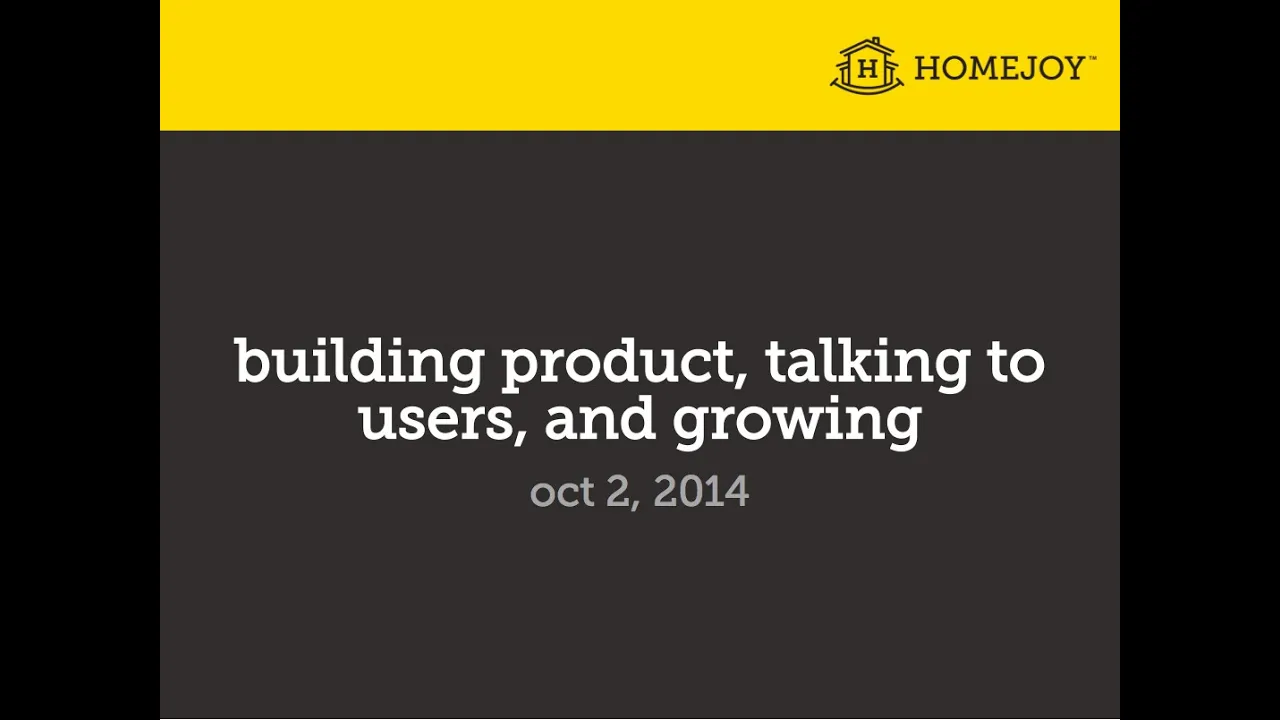 H HOMEJOY™

building product, talking to users, and growing

oct 2, 2014